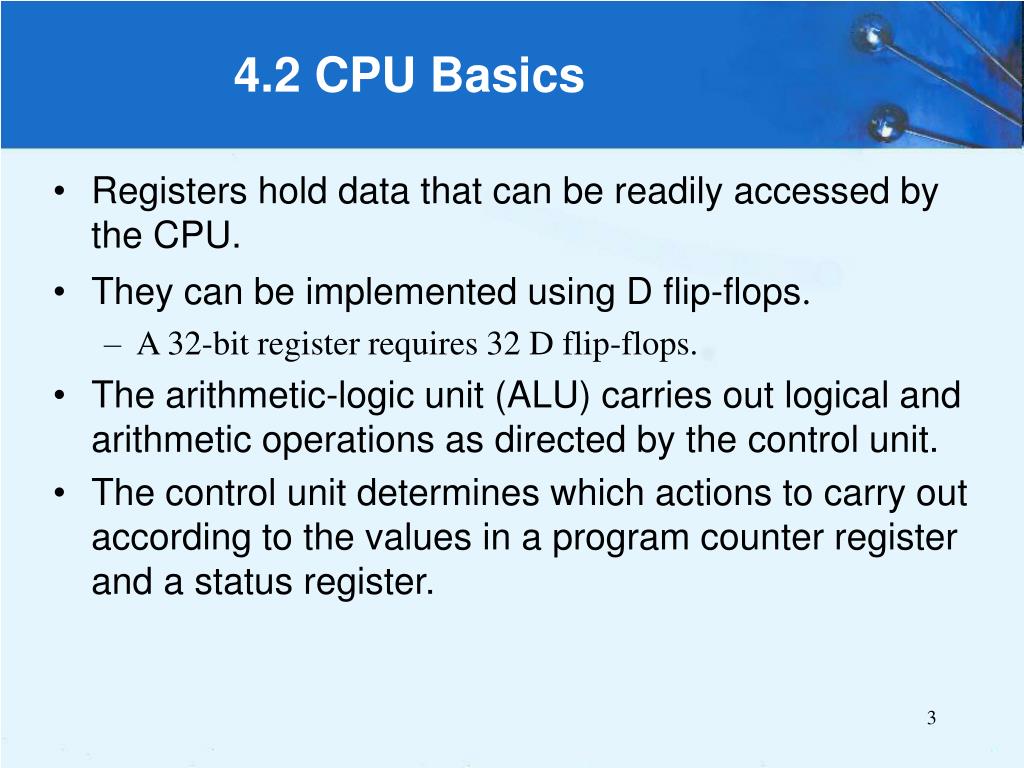 4.2 CPU Basics

• Registers hold data that can be readily accessed by the CPU.
• They can be implemented using D flip-flops.
– A 32-bit register requires 32 D flip-flops.
• The arithmetic-logic unit (ALU) carries out logical and arithmetic operations as directed by the control unit.
• The control unit determines which actions to carry out according to the values in a program counter register and a status register.

3